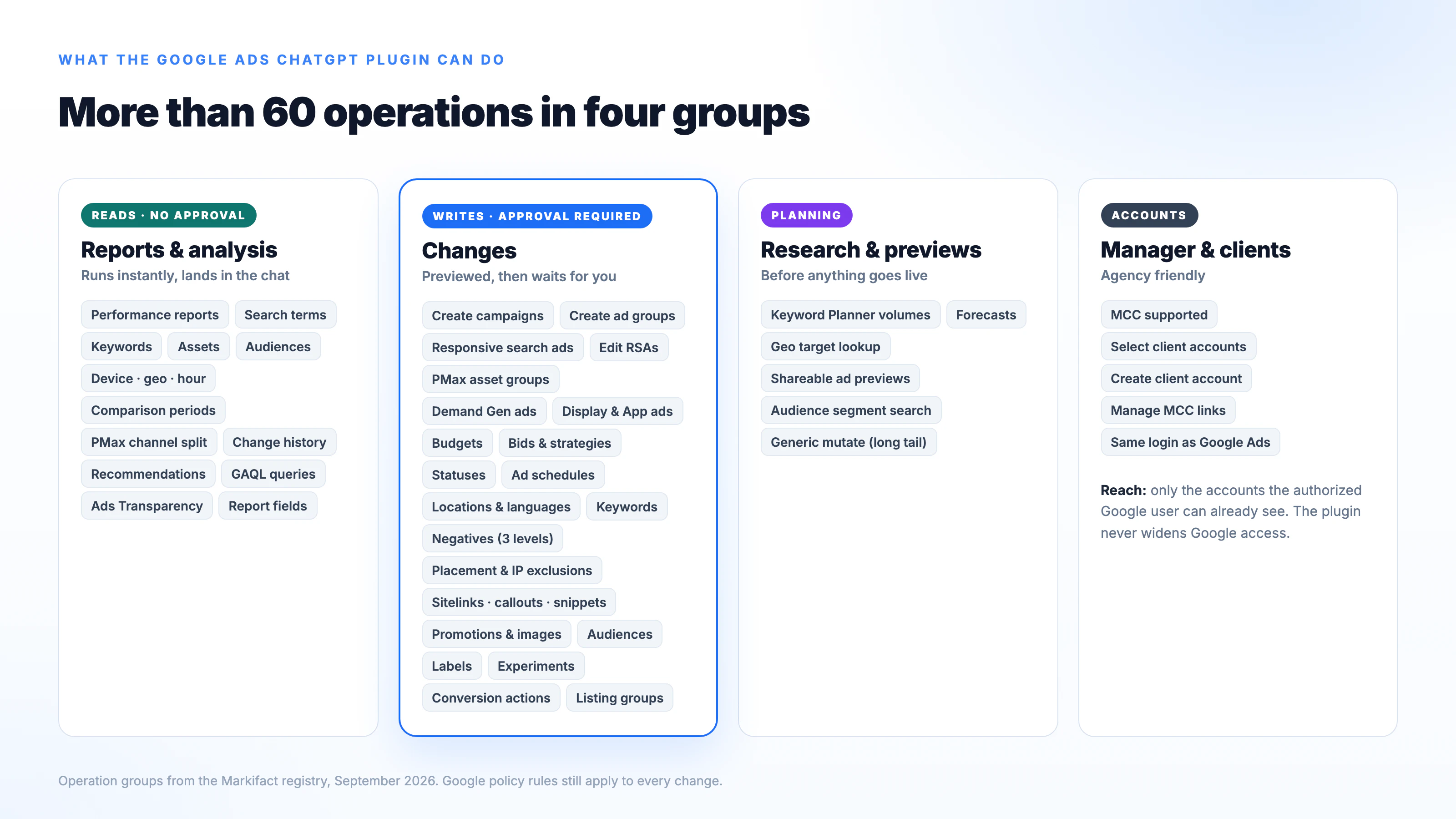 WHAT THE GOOGLE ADS CHATGPT PLUGIN CAN DO

More than 60 operations in four groups

READS · NO APPROVAL

Reports & analysis

Runs instantly, lands in the chat

Performance reports
Search terms
Keywords
Assets
Audiences
Device · geo · hour
Comparison periods
PMax channel split
Change history
Recommendations
GAQL queries
Ads Transparency
Report fields

WRITES · APPROVAL REQUIRED

Changes

Previewed, then waits for you

Create campaigns
Create ad groups
Responsive search ads
Edit RSAs
PMax asset groups
Demand Gen ads
Display & App ads
Budgets
Bids & strategies
Statuses
Ad schedules
Locations & languages
Keywords
Negatives (3 levels)
Placement & IP exclusions
Sitelinks · callouts · snippets
Promotions & images
Audiences
Labels
Experiments
Conversion actions
Listing groups

PLANNING

Research & previews

Before anything goes live

Keyword Planner volumes
Forecasts
Geo target lookup
Shareable ad previews
Audience segment search
Generic mutate (long tail)

ACCOUNTS

Manager & clients

Agency friendly

MCC supported
Select client accounts
Create client account
Manage MCC links
Same login as Google Ads

Reach: only the accounts the authorized Google user can already see. The plugin never widens Google access.

Operation groups from the Markifact registry, September 2026. Google policy rules still apply to every change.